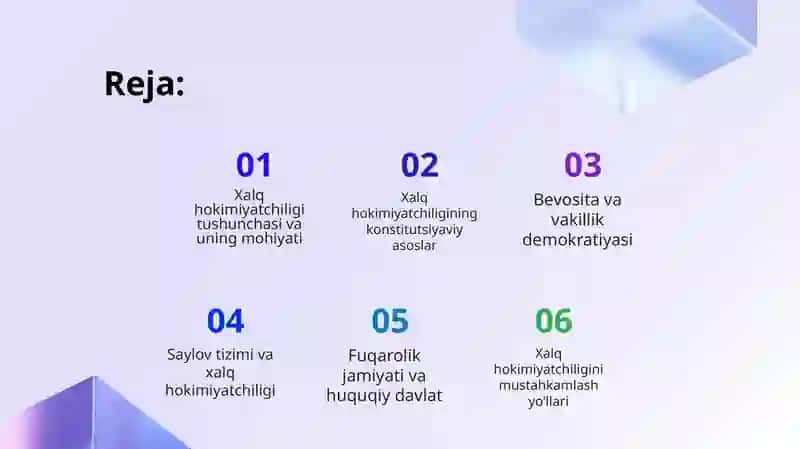 Reja:

01
Xalq hokimiyatchiligi tushunchasi va uning mohiyati

02
Xalq hokimiyatchiligining konstitutsiyaviy asoslar

03
Bevosita va vakillik demokratiyasi

04
Saylov tizimi va xalq hokimiyatchiligi

05
Fuqarolik jamiyati va huquqiy davlat

06
Xalq hokimiyatchiligini mustahkamlash yo'llari